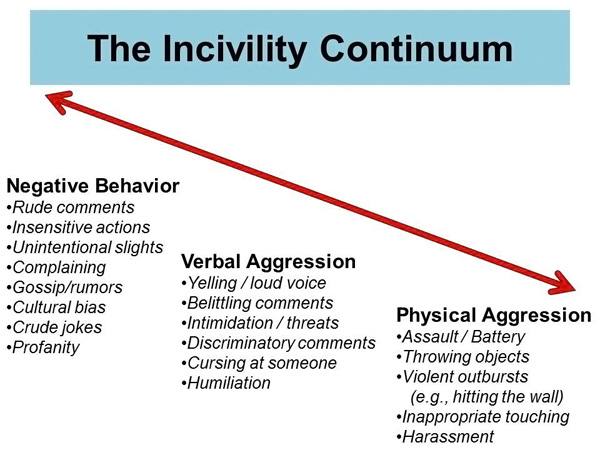 The Incivility Continuum

Negative Behavior
•Rude comments
•Insensitive actions
•Unintentional slights
•Complaining
•Gossip/rumors
•Cultural bias
•Crude jokes
•Profanity

Verbal Aggression
•Yelling / loud voice
•Belittling comments
•Intimidation / threats
•Discriminatory comments
•Cursing at someone
•Humiliation

Physical Aggression
•Assault / Battery
•Throwing objects
•Violent outbursts (e.g., hitting the wall)
•Inappropriate touching
•Harassment